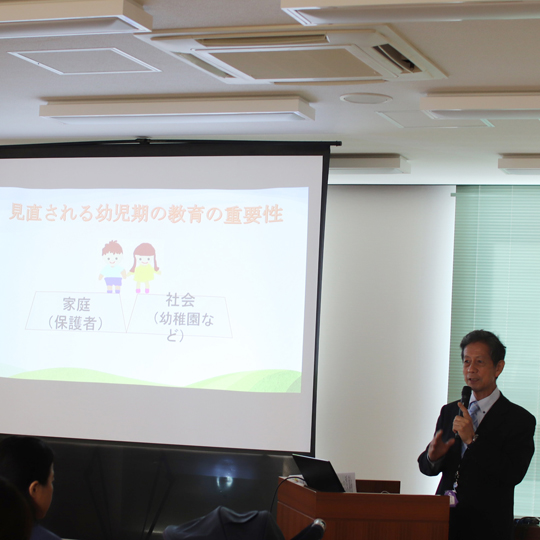 見直される幼児期の教育の重要性

家庭
（保護者）

社会
（幼稚園など）